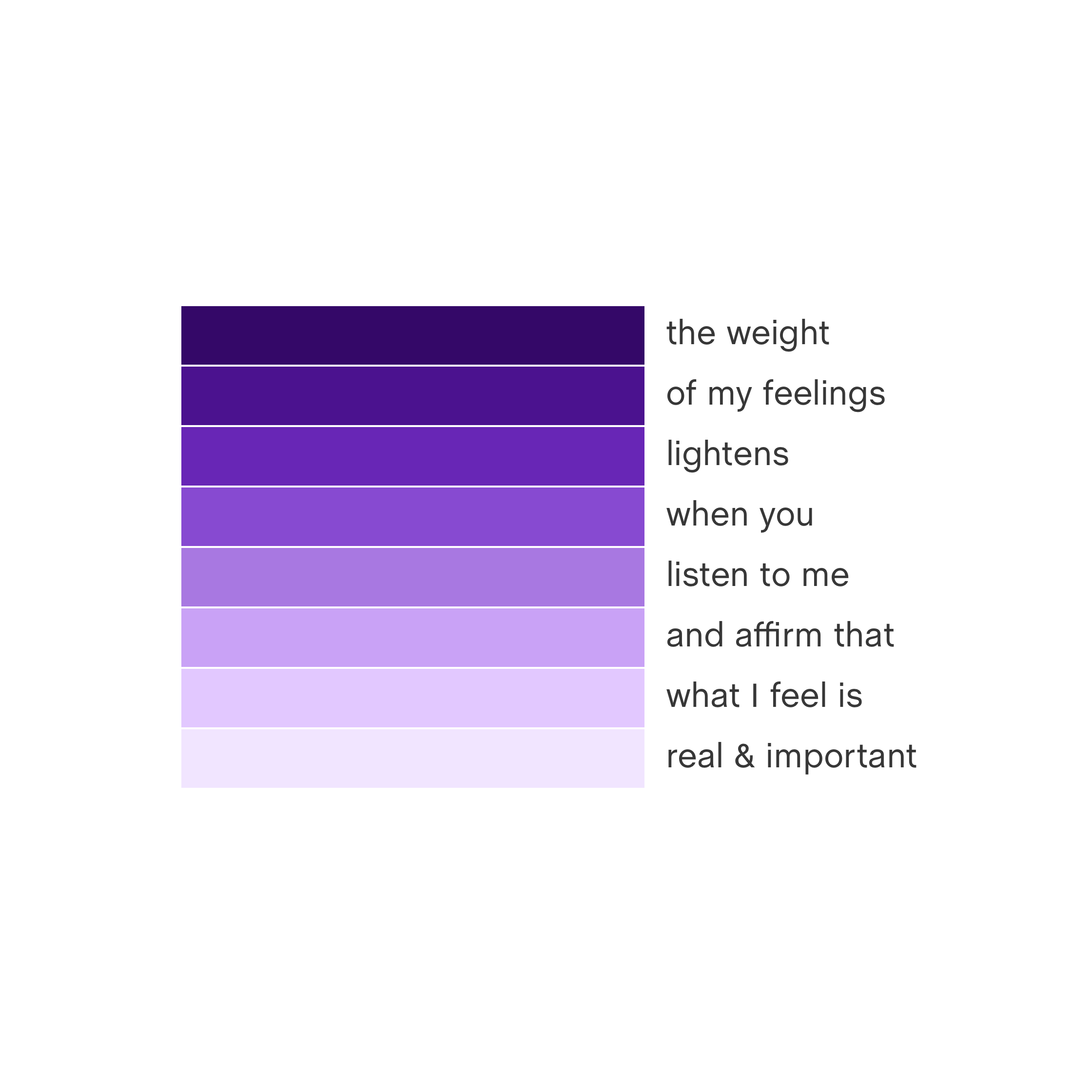 the weight
of my feelings
lightens
when you
listen to me
and affirm that
what I feel is
real & important